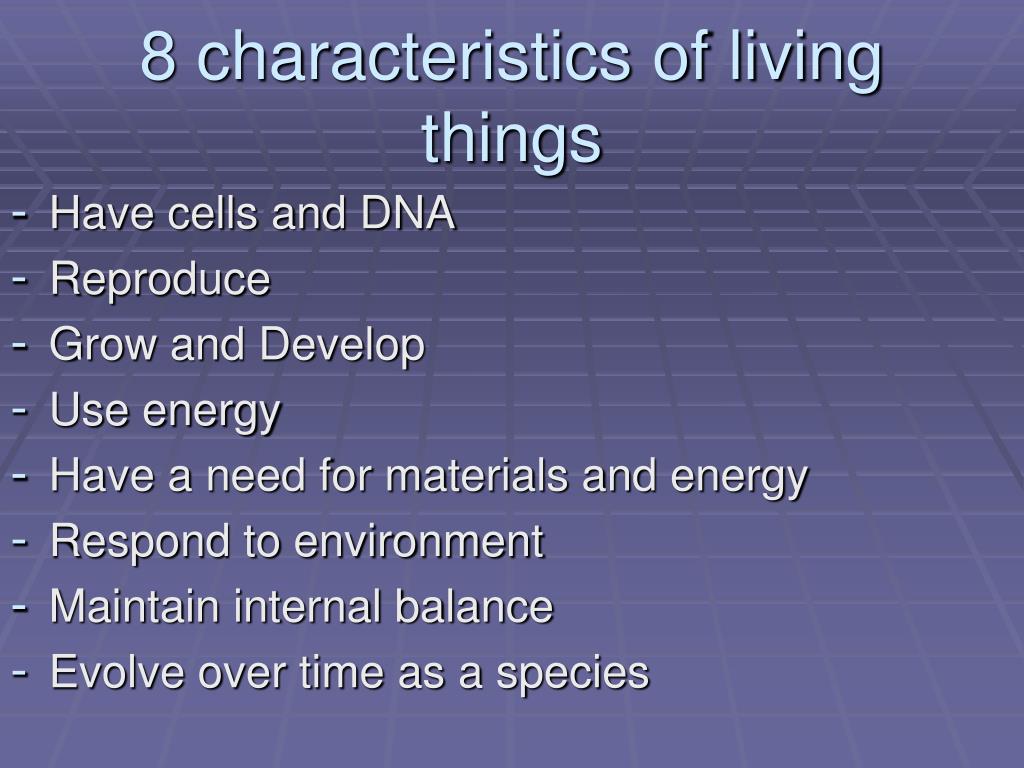 8 characteristics of living things

- Have cells and DNA
- Reproduce
- Grow and Develop
- Use energy
- Have a need for materials and energy
- Respond to environment
- Maintain internal balance
- Evolve over time as a species